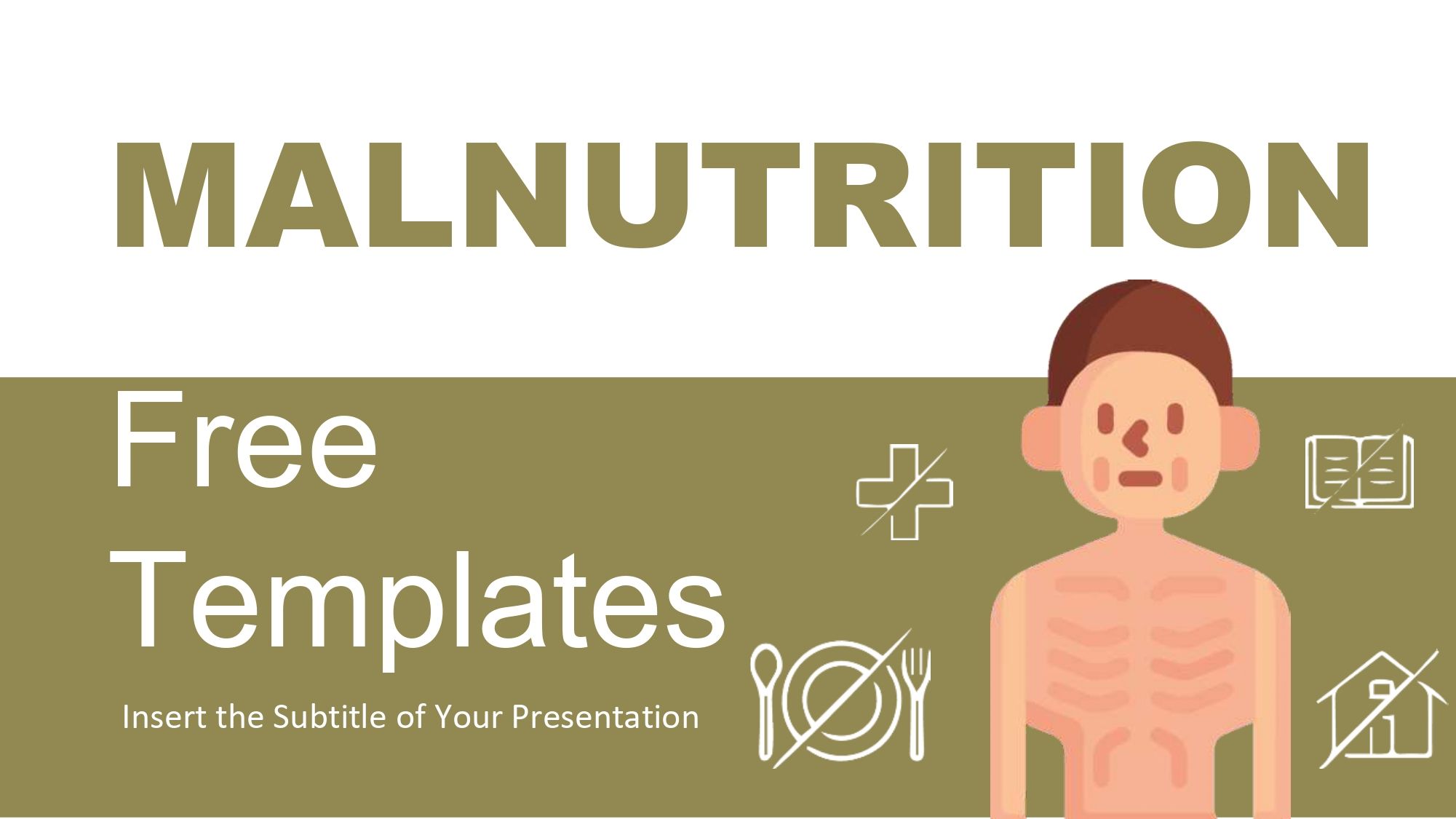 MALNUTRITION

Free Templates

Insert the Subtitle of Your Presentation